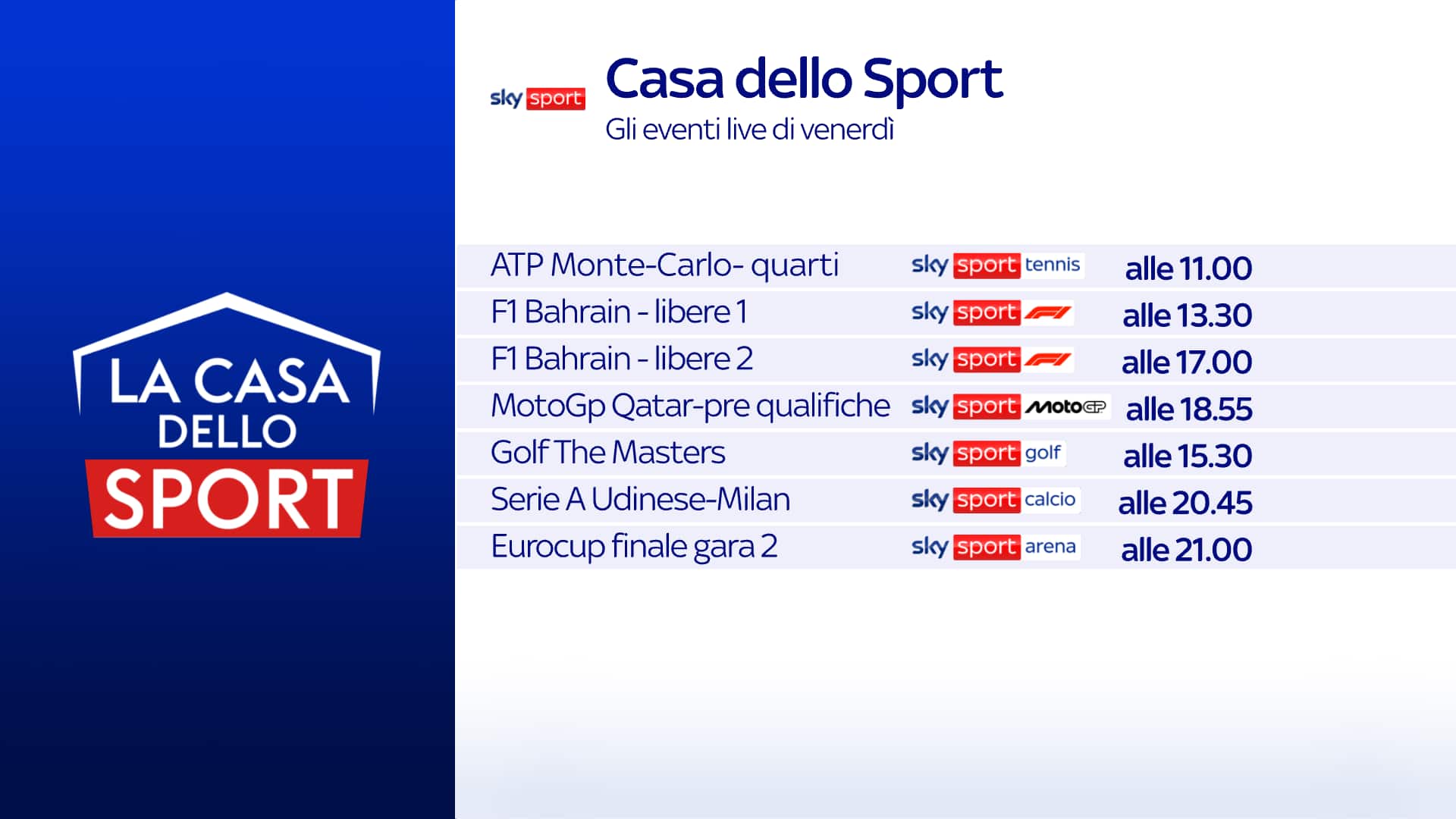 LA CASA DELLO SPORT

sky sport

Casa dello Sport

Gli eventi live di venerdì

| ATP Monte-Carlo- quarti | sky sport tennis | alle 11.00 |
|---|---|---|
| F1 Bahrain - libere 1 | sky sport F1 | alle 13.30 |
| F1 Bahrain - libere 2 | sky sport F1 | alle 17.00 |
| MotoGp Qatar-pre qualifiche | sky sport MotoGP | alle 18.55 |
| Golf The Masters | sky sport golf | alle 15.30 |
| Serie A Udinese-Milan | sky sport calcio | alle 20.45 |
| Eurocup finale gara 2 | sky sport arena | alle 21.00 |